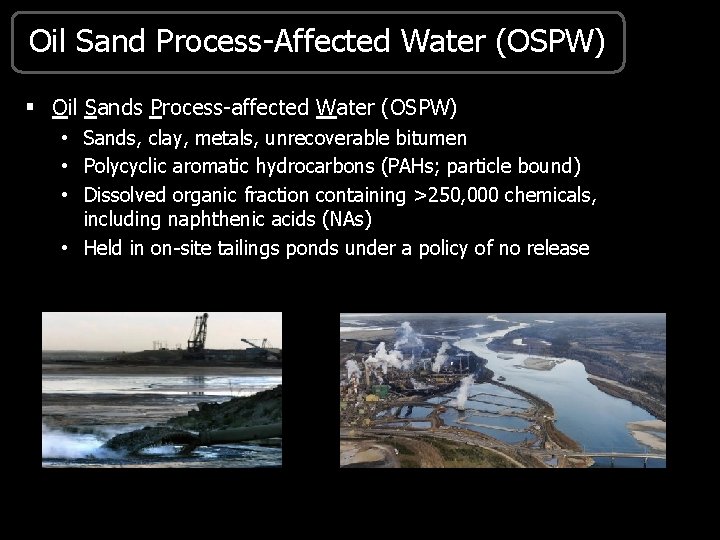 Oil Sand Process-Affected Water (OSPW)

▪ Oil Sands Process-affected Water (OSPW)
• Sands, clay, metals, unrecoverable bitumen
• Polycyclic aromatic hydrocarbons (PAHs; particle bound)
• Dissolved organic fraction containing >250,000 chemicals, including naphthenic acids (NAs)
• Held in on-site tailings ponds under a policy of no release